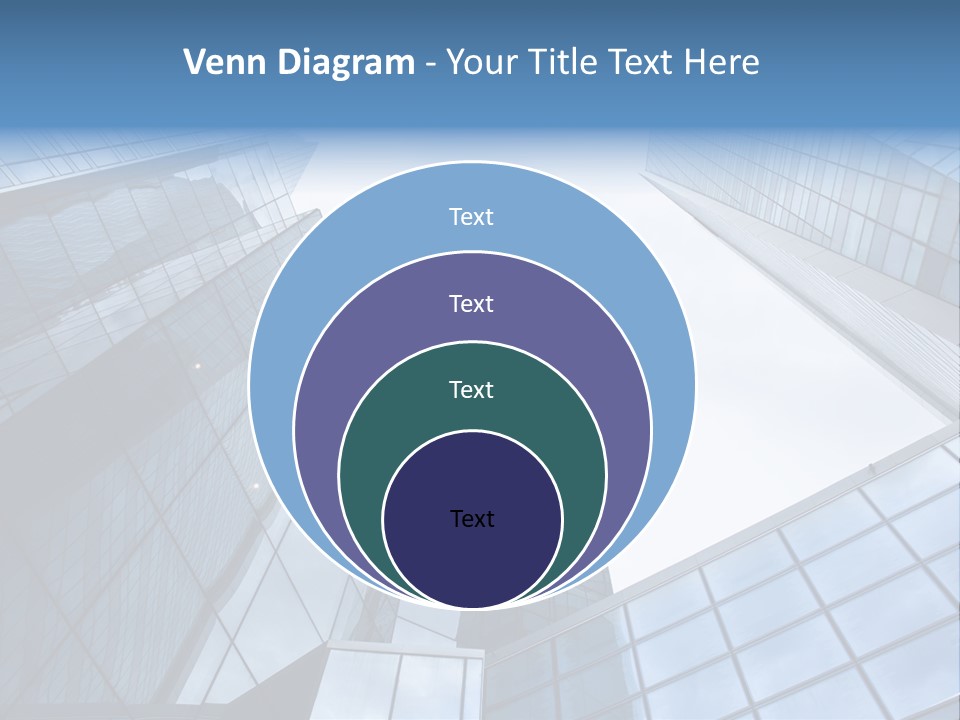 Venn Diagram - Your Title Text Here

Text

Text

Text

Text